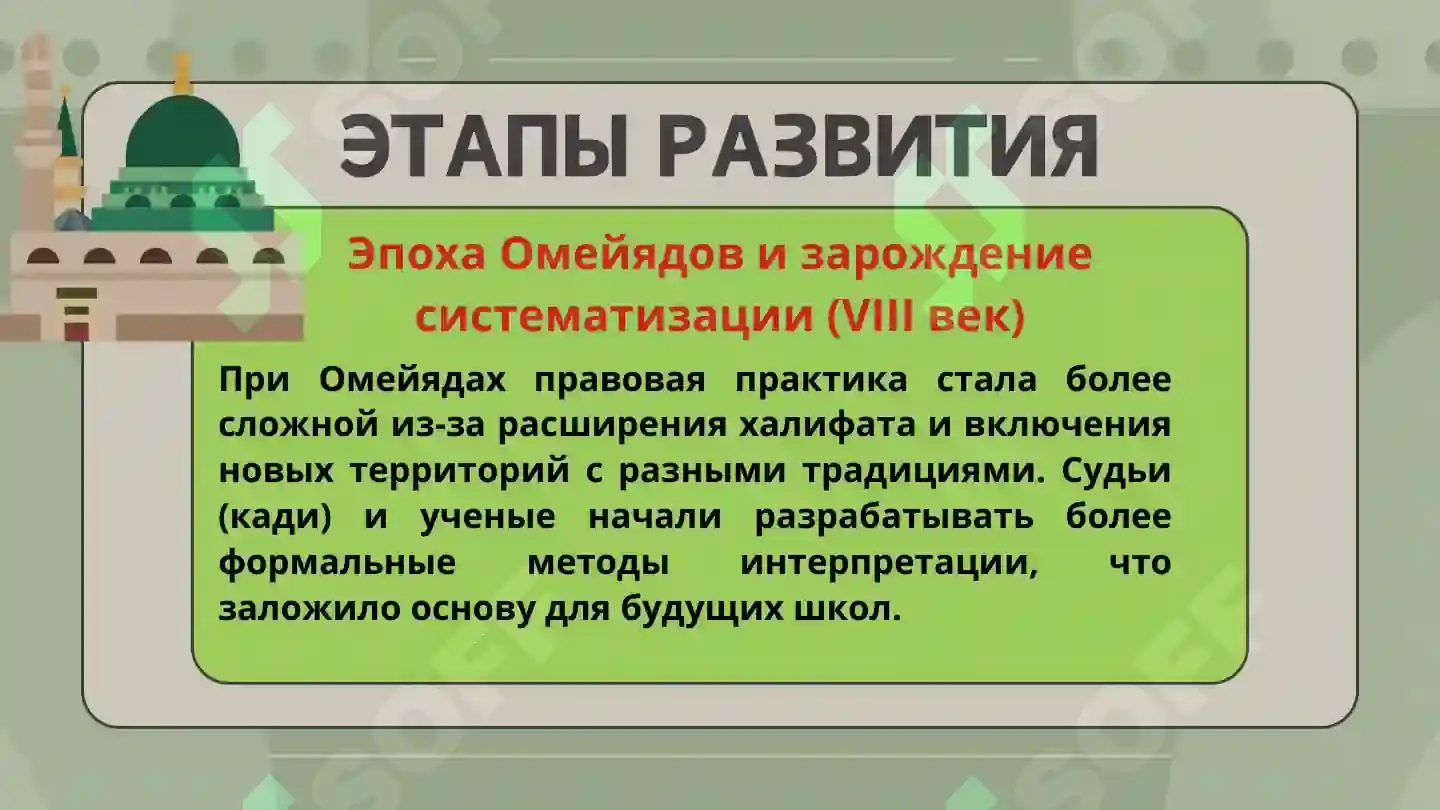 ЭТАПЫ РАЗВИТИЯ

Эпоха Омейядов и зарождение систематизации (VIII век)

При Омейядах правовая практика стала более сложной из-за расширения халифата и включения новых территорий с разными традициями. Судьи (кади) и ученые начали разрабатывать более формальные методы интерпретации, что заложило основу для будущих школ.